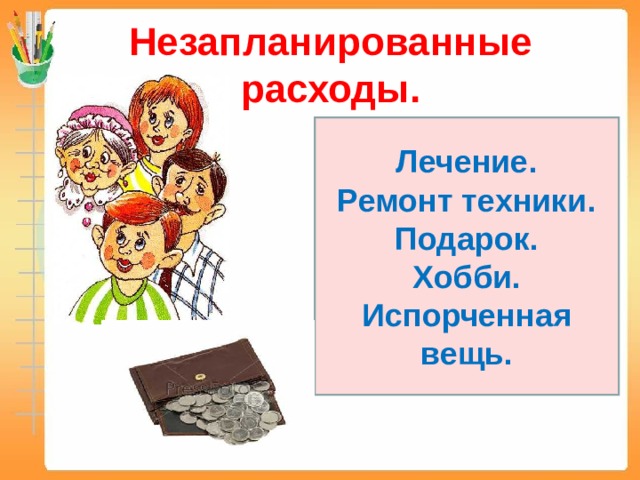 Незапланированные расходы.

Лечение.
Ремонт техники.
Подарок.
Хобби.
Испорченная вещь.

PressFoto